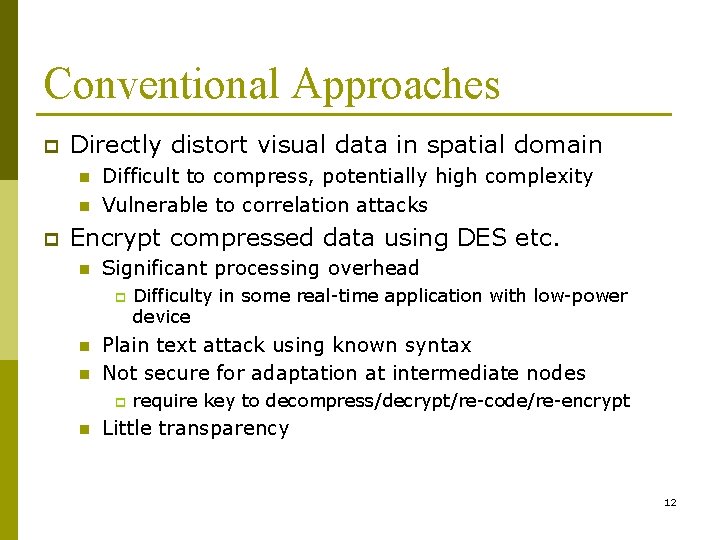 Conventional Approaches

Directly distort visual data in spatial domain

Difficult to compress, potentially high complexity

Vulnerable to correlation attacks

Encrypt compressed data using DES etc.

Significant processing overhead

Difficulty in some real-time application with low-power device

Plain text attack using known syntax

Not secure for adaptation at intermediate nodes

require key to decompress/decrypt/re-code/re-encrypt

Little transparency

12